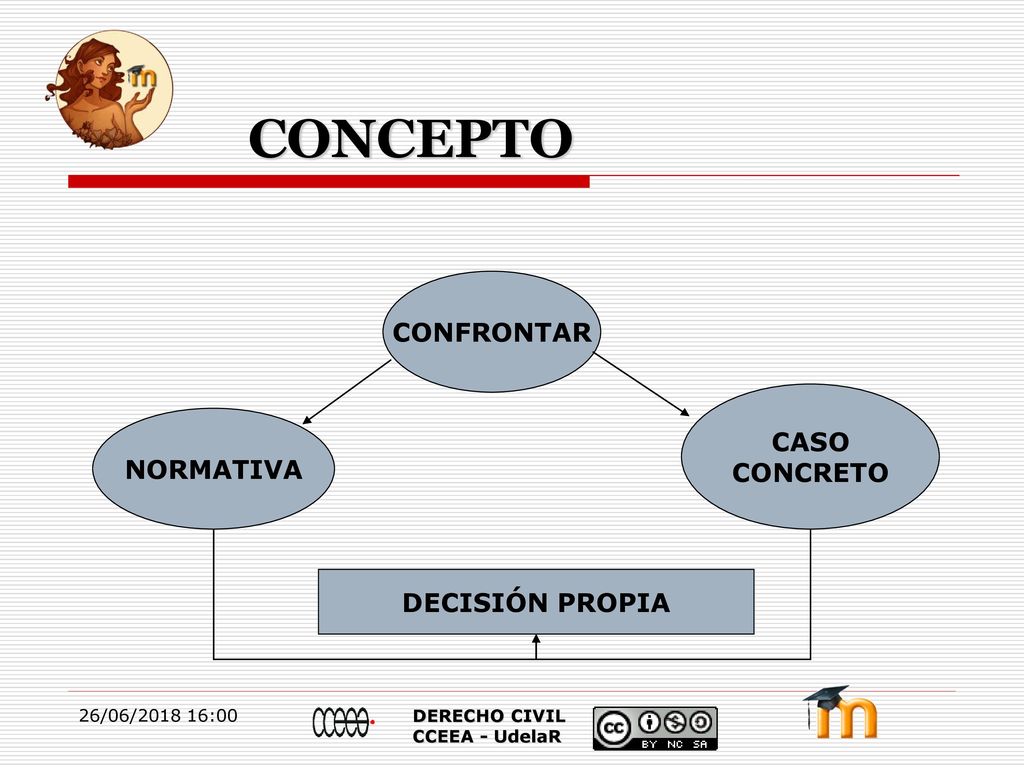 CONCEPTO

CONFRONTAR

NORMATIVA

CASO CONCRETO

DECISIÓN PROPIA

26/06/2018 16:00

DERECHO CIVIL
CCEEA - UdelaR

BY NC SA